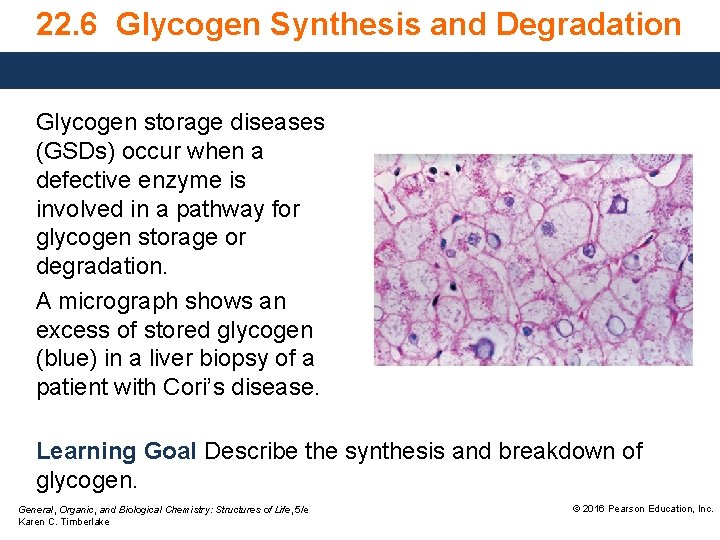 22.6 Glycogen Synthesis and Degradation

Glycogen storage diseases (GSDs) occur when a defective enzyme is involved in a pathway for glycogen storage or degradation.

A micrograph shows an excess of stored glycogen (blue) in a liver biopsy of a patient with Cori's disease.

Learning Goal Describe the synthesis and breakdown of glycogen.

General, Organic, and Biological Chemistry: Structures of Life, 5/e
Karen C. Timberlake

© 2016 Pearson Education, Inc.